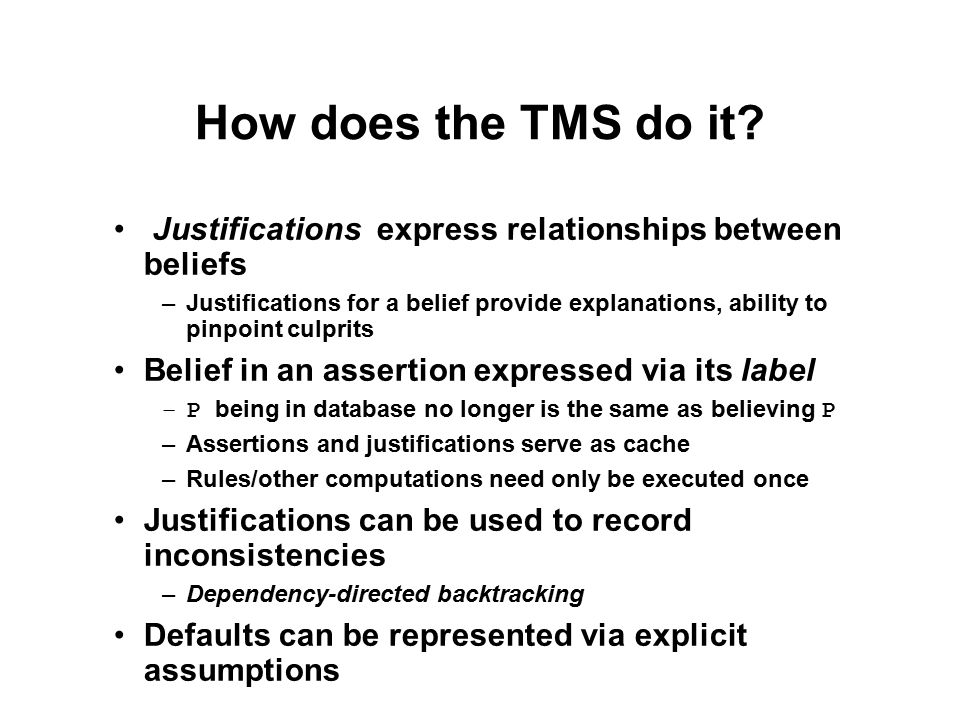 How does the TMS do it?

• Justifications express relationships between beliefs
– Justifications for a belief provide explanations, ability to pinpoint culprits

• Belief in an assertion expressed via its label
– P being in database no longer is the same as believing P
– Assertions and justifications serve as cache
– Rules/other computations need only be executed once

• Justifications can be used to record inconsistencies
– Dependency-directed backtracking

• Defaults can be represented via explicit assumptions